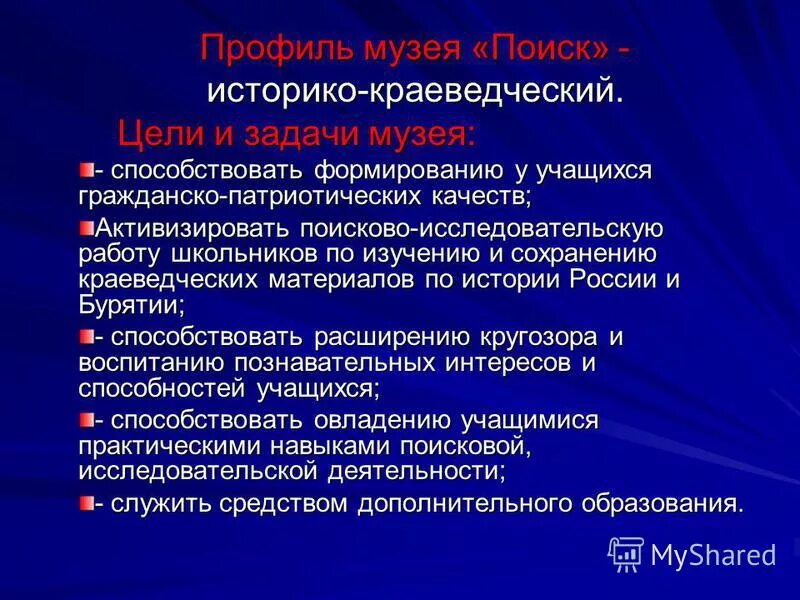 Профиль музея «Поиск» - историко-краеведческий.

Цели и задачи музея:

- способствовать формированию у учащихся гражданско-патриотических качеств;

Активизировать поисково-исследовательскую работу школьников по изучению и сохранению краеведческих материалов по истории России и Бурятии;

- способствовать расширению кругозора и воспитанию познавательных интересов и способностей учащихся;

- способствовать овладению учащимися практическими навыками поисковой, исследовательской деятельности;

- служить средством дополнительного образования.

MyShared